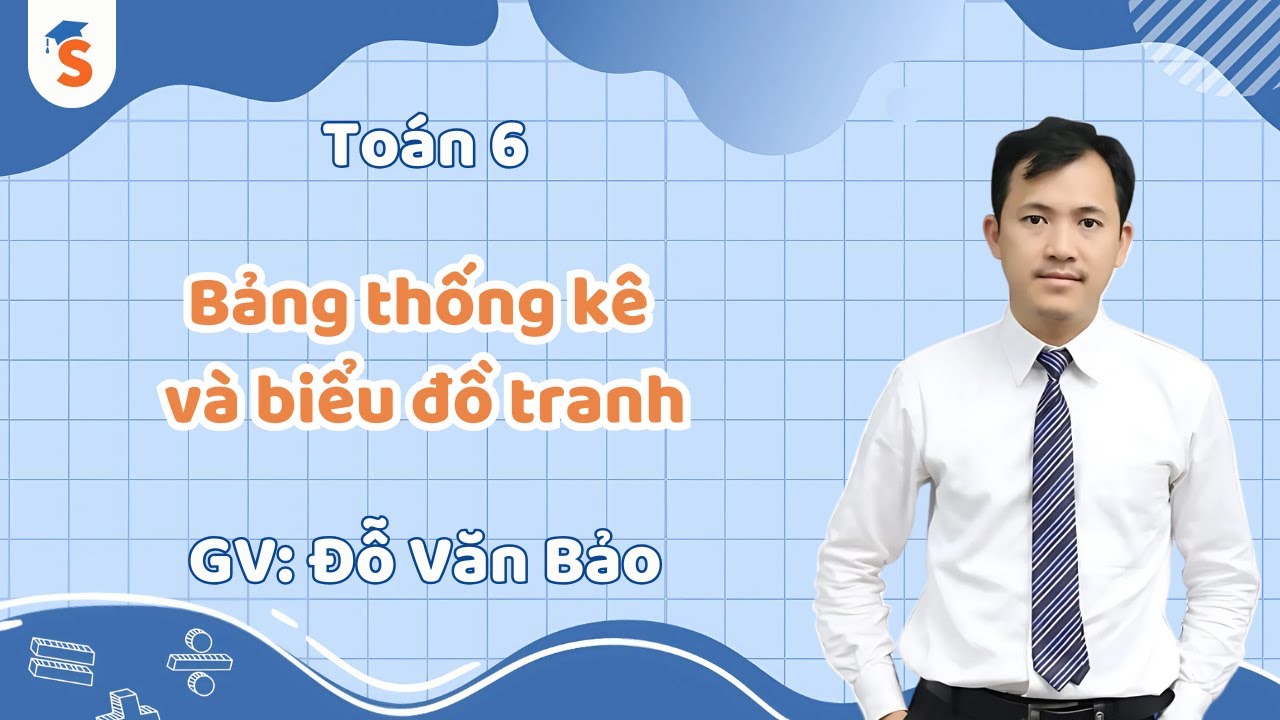 S

Toán 6

Bảng thống kê và biểu đồ tranh

GV: Đỗ Văn Bảo